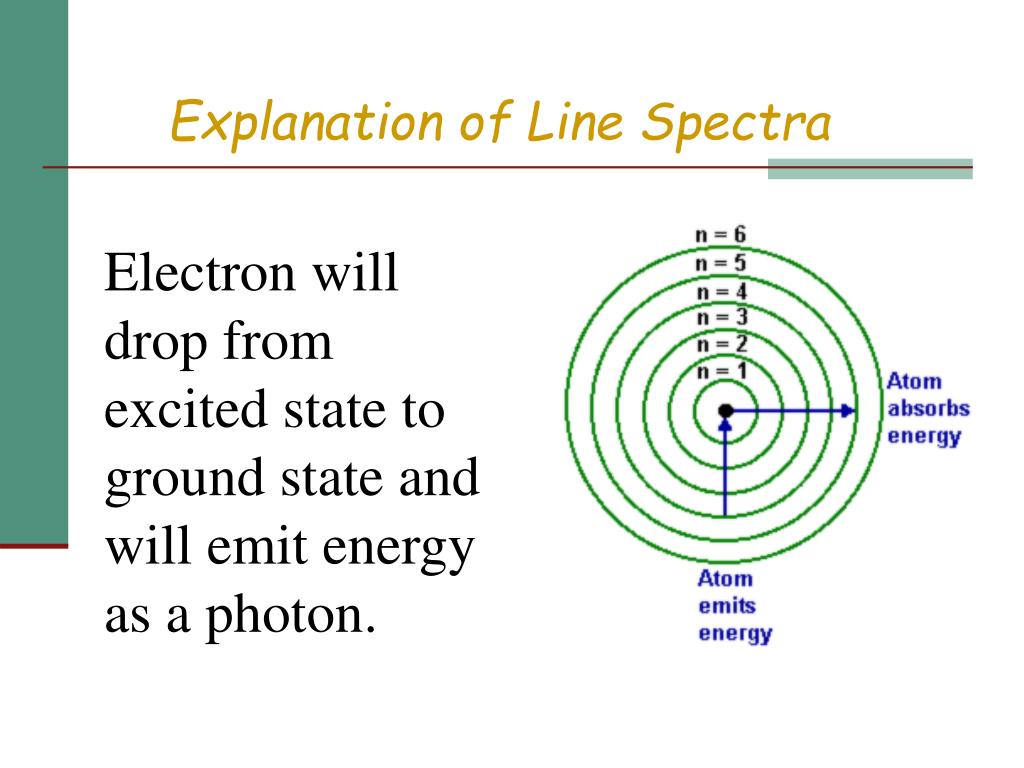 Explanation of Line Spectra

Electron will drop from excited state to ground state and will emit energy as a photon.

n = 6
n = 5
n = 4
n = 3
n = 2
n = 1

Atom absorbs energy

Atom emits energy